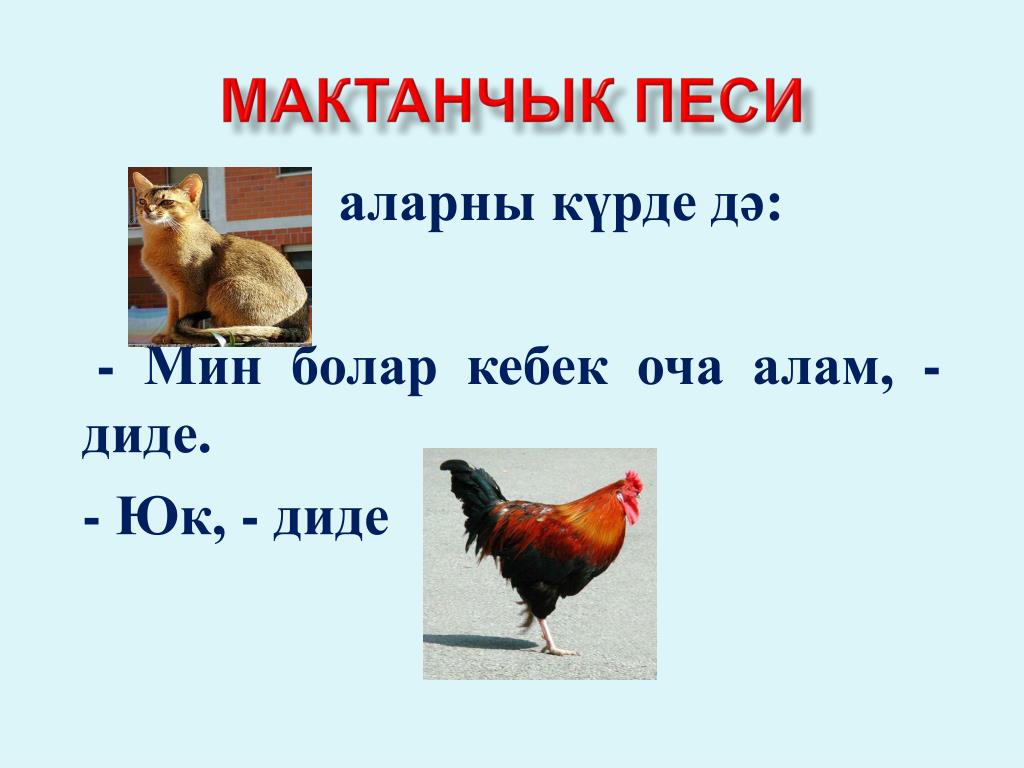 МАКТАНЧЫК ПЕСИ

аларны күрде дә:

- Мин болар кебек оча алам, - диде.

- Юк, - диде